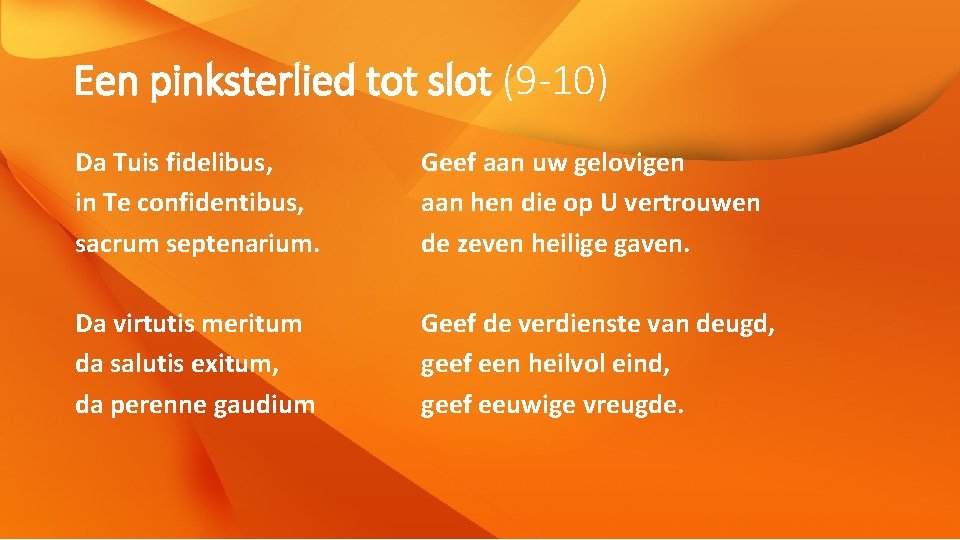 Een pinksterlied tot slot (9-10)

Da Tuis fidelibus,
in Te confidentibus,
sacrum septenarium.

Da virtutis meritum
da salutis exitum,
da perenne gaudium

Geef aan uw gelovigen
aan hen die op U vertrouwen
de zeven heilige gaven.

Geef de verdienste van deugd,
geef een heilvol eind,
geef eeuwige vreugde.